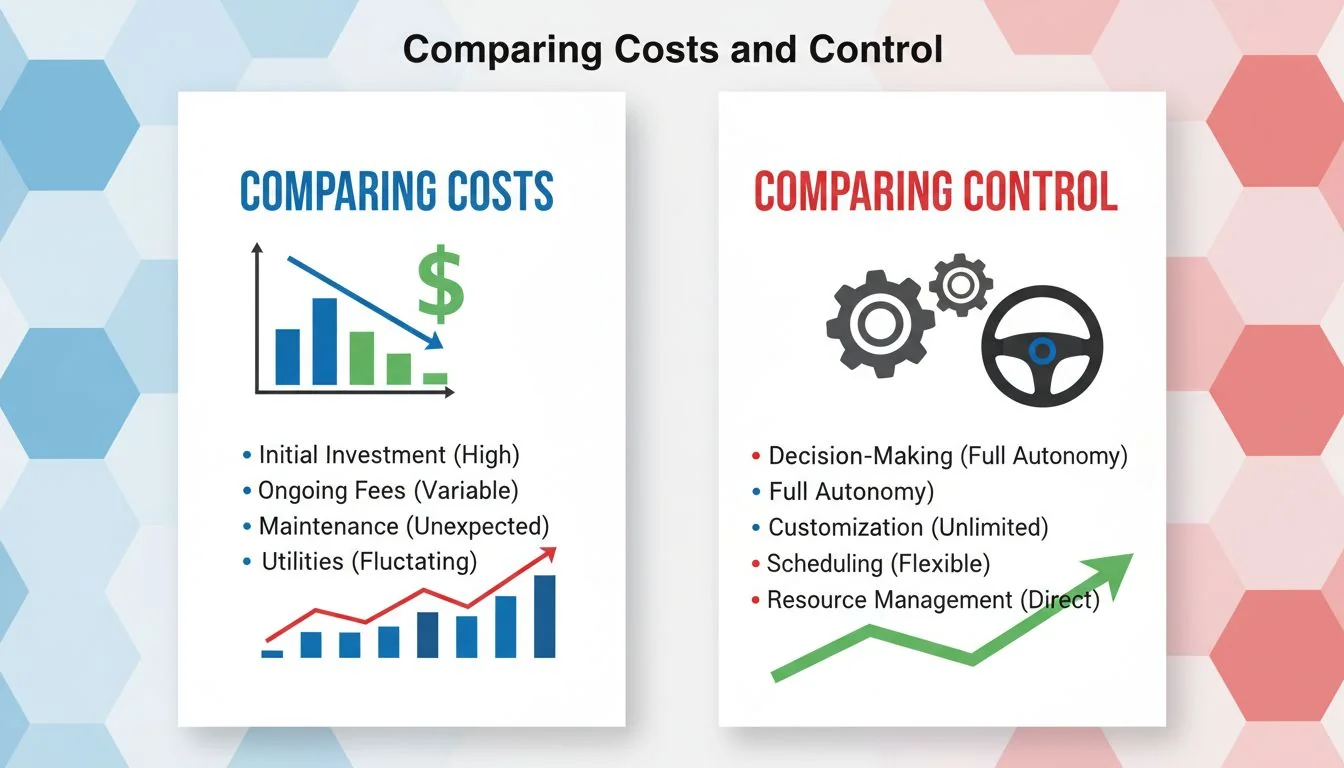 Comparing Costs and Control

COMPARING COSTS

$

• Initial Investment (High)
• Ongoing Fees (Variable)
• Maintenance (Unexpected)
• Utilities (Fluctating)

COMPARING CONTROL

• Decision-Making (Full Autonomy)
• Full Autonomy)
• Customization (Unlimited)
• Scheduling (Flexible)
• Resource Management (Direct)